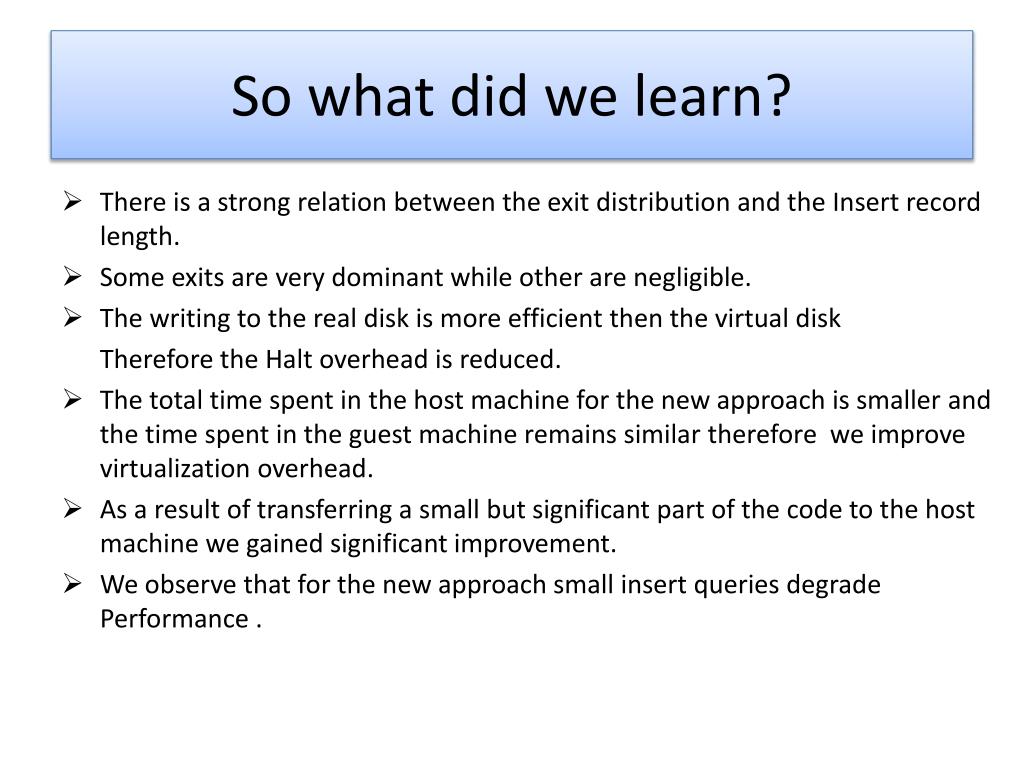 So what did we learn?

➢ There is a strong relation between the exit distribution and the Insert record length.
➢ Some exits are very dominant while other are negligible.
➢ The writing to the real disk is more efficient then the virtual disk
Therefore the Halt overhead is reduced.
➢ The total time spent in the host machine for the new approach is smaller and the time spent in the guest machine remains similar therefore we improve virtualization overhead.
➢ As a result of transferring a small but significant part of the code to the host machine we gained significant improvement.
➢ We observe that for the new approach small insert queries degrade Performance .